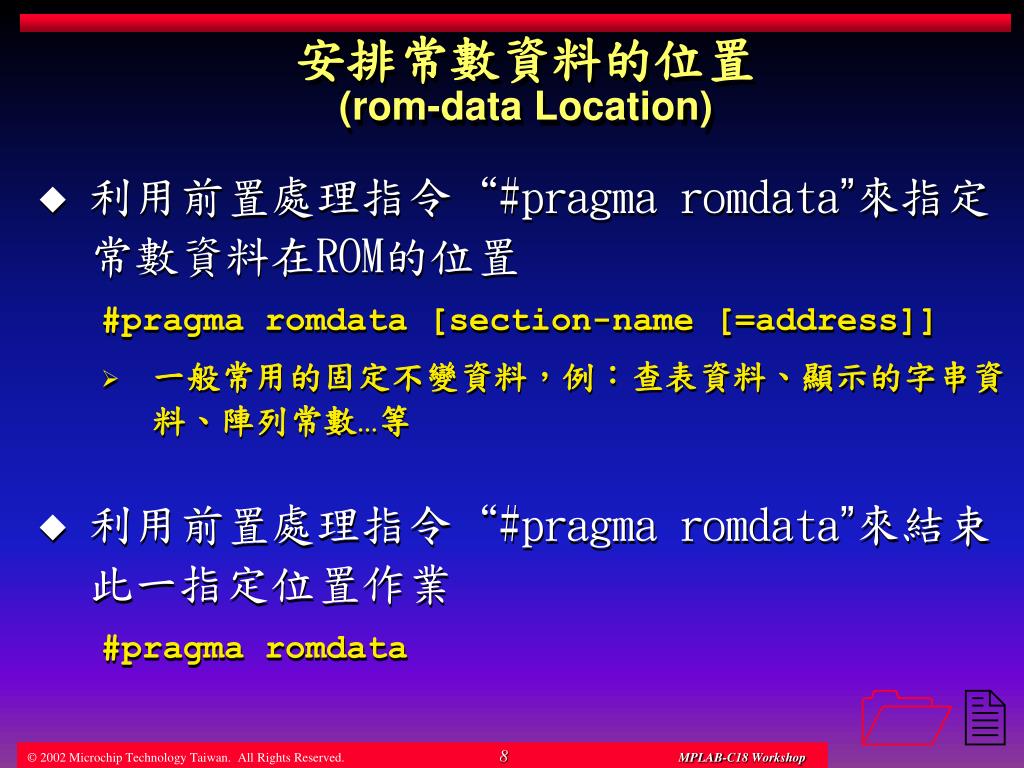 安排常數資料的位置
(rom-data Location)

◆ 利用前置處理指令 “#pragma romdata”來指定常數資料在ROM的位置

#pragma romdata [section-name [=address]]

➢ 一般常用的固定不變資料，例：查表資料、顯示的字串資料、陣列常數…等

◆ 利用前置處理指令 “#pragma romdata”來結束此一指定位置作業

#pragma romdata

© 2002 Microchip Technology Taiwan. All Rights Reserved. 8 MPLAB-C18 Workshop